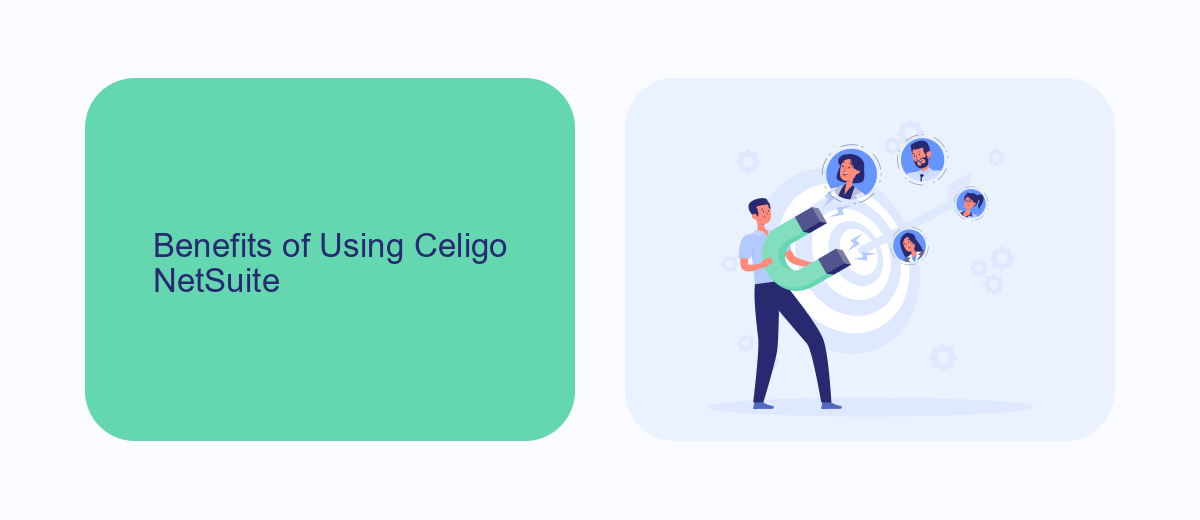 Benefits of Using Celigo NetSuite